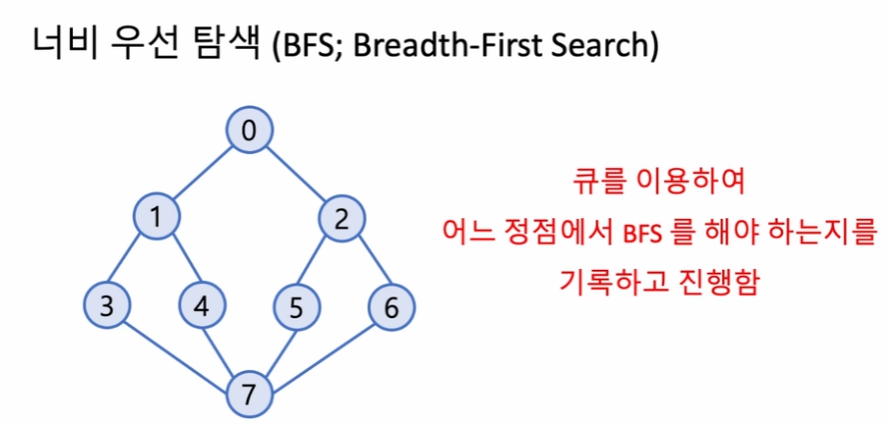 너비 우선 탐색 (BFS; Breadth-First Search)

0
1
2
3
4
5
6
7

큐를 이용하여
어느 정점에서 BFS 를 해야 하는지를
기록하고 진행함